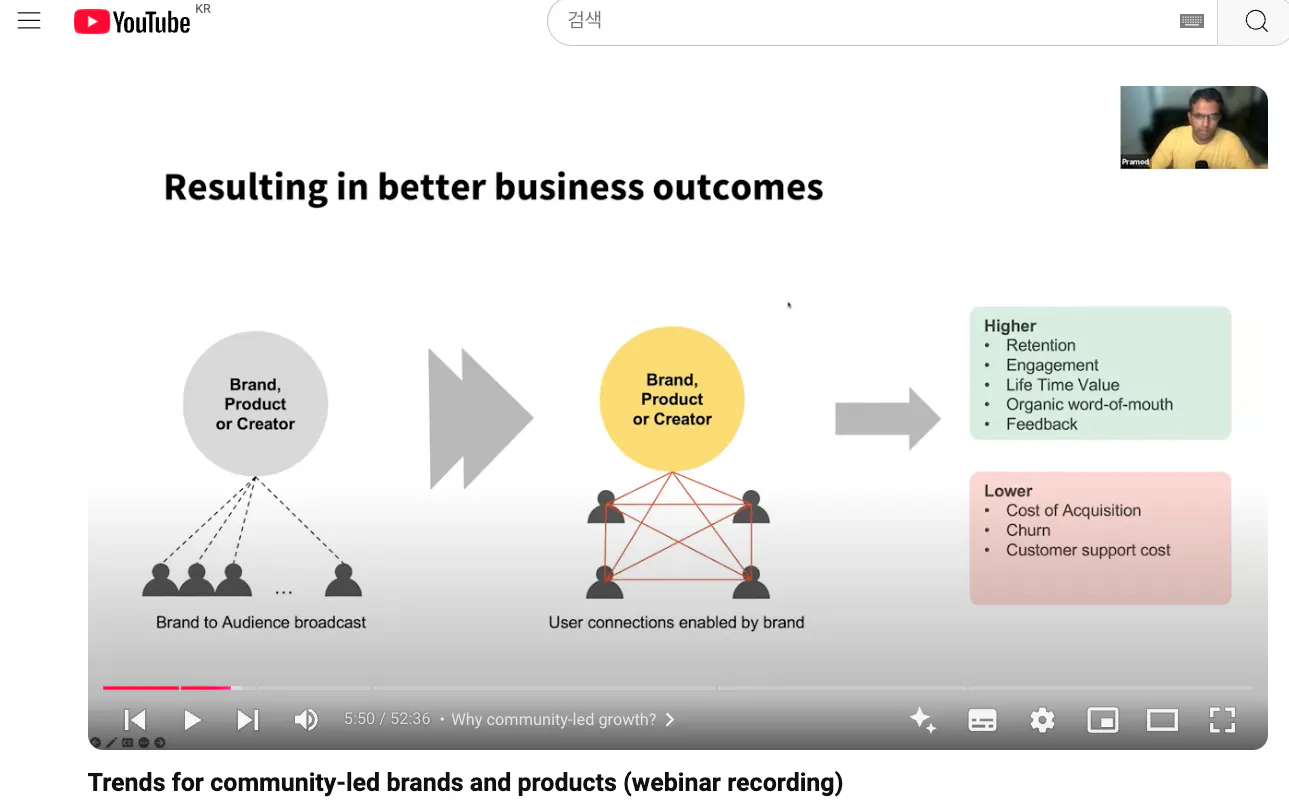 YouTube KR

검색

Pramod

Resulting in better business outcomes

Brand, Product or Creator

...

Brand to Audience broadcast

Brand, Product or Creator

User connections enabled by brand

Higher
• Retention
• Engagement
• Life Time Value
• Organic word-of-mouth
• Feedback

Lower
• Cost of Acquisition
• Churn
• Customer support cost

5:50 / 52:36 • Why community-led growth? >

Trends for community-led brands and products (webinar recording)